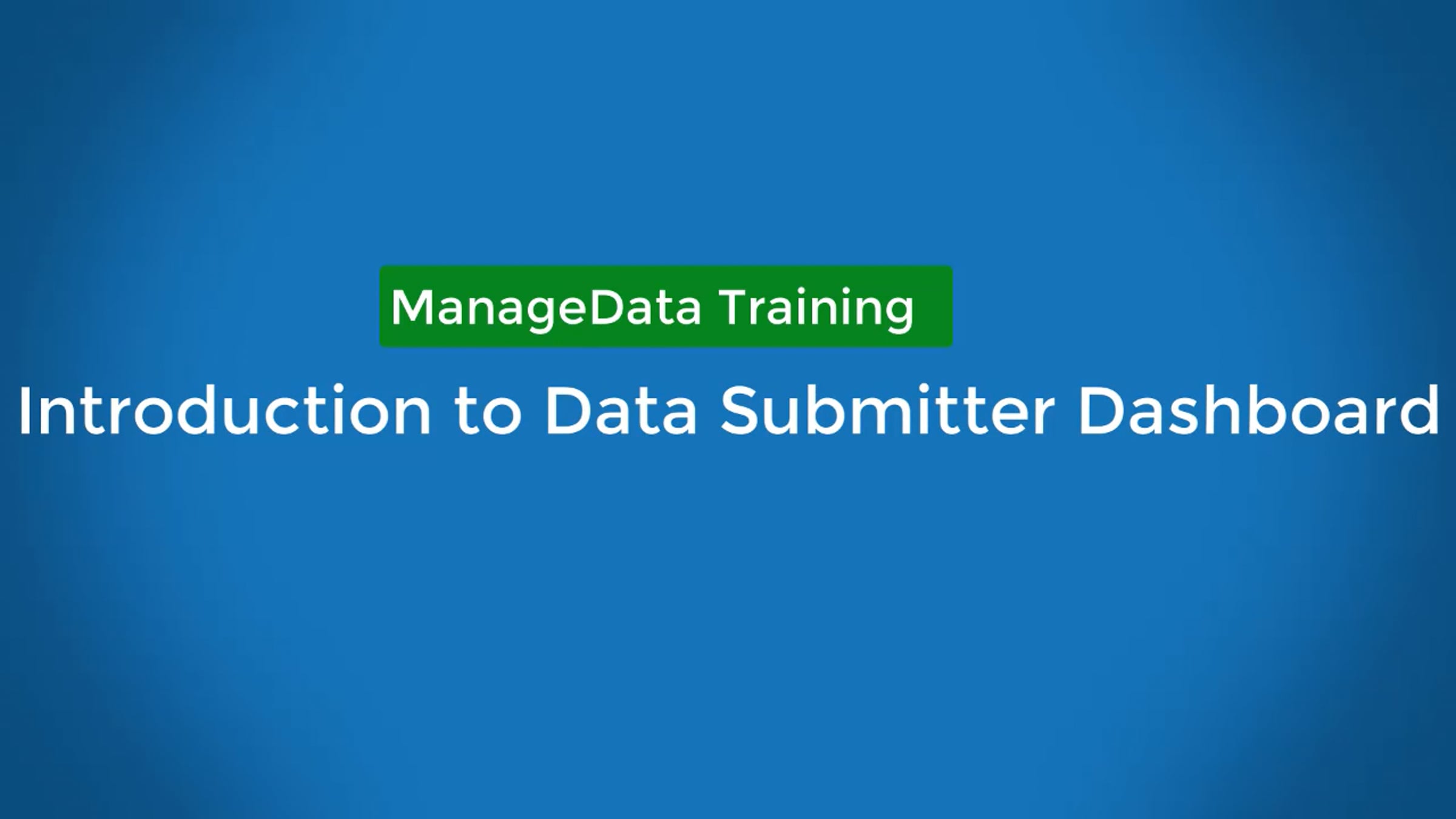 ManageData Training

Introduction to Data Submitter Dashboard